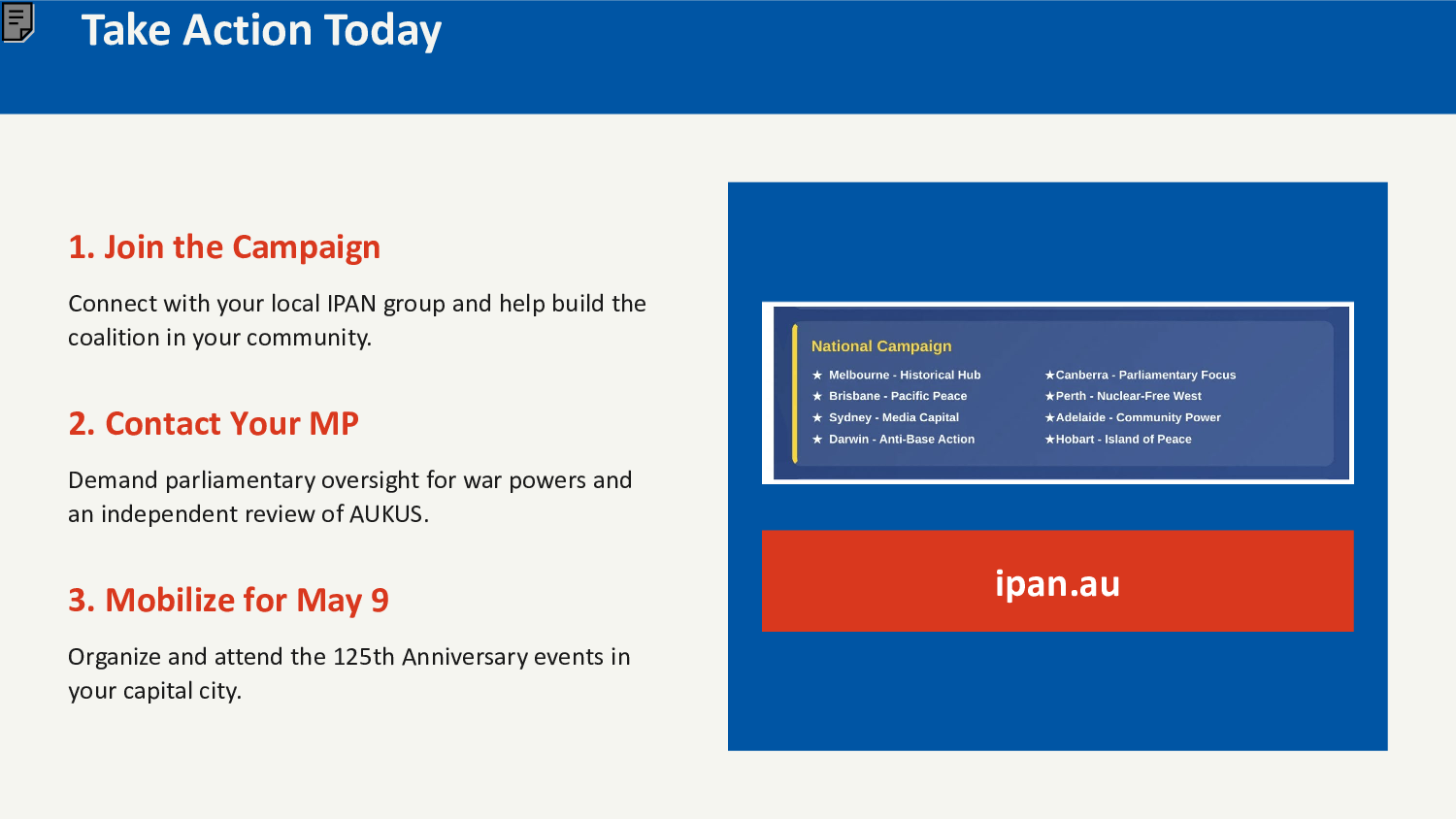 Take Action Today

1. Join the Campaign

Connect with your local IPAN group and help build the coalition in your community.

2. Contact Your MP

Demand parliamentary oversight for war powers and an independent review of AUKUS.

3. Mobilize for May 9

Organize and attend the 125th Anniversary events in your capital city.

National Campaign

★ Melbourne - Historical Hub
★ Brisbane - Pacific Peace
★ Sydney - Media Capital
★ Darwin - Anti-Base Action

★Canberra - Parliamentary Focus
★Perth - Nuclear-Free West
★Adelaide - Community Power
★Hobart - Island of Peace

ipan.au